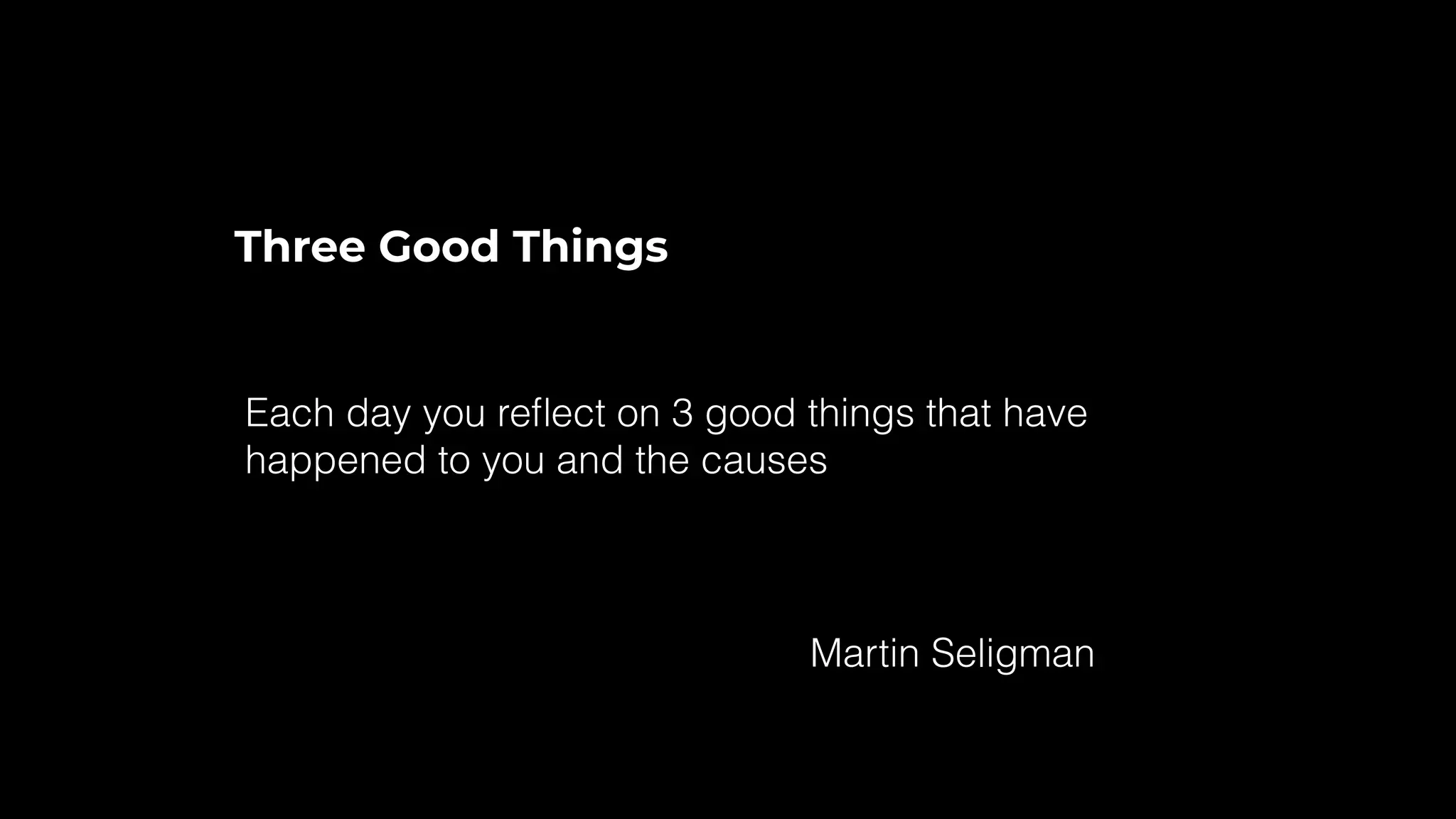 Three Good Things

Each day you reflect on 3 good things that have happened to you and the causes

Martin Seligman